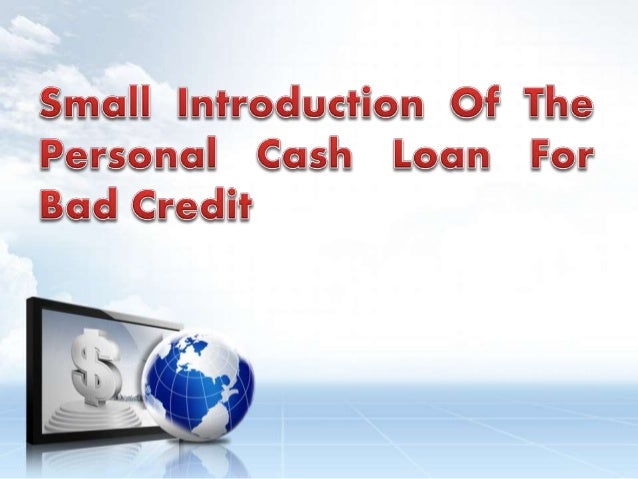 Small Introduction Of The Personal Cash Loan For Bad Credit

$